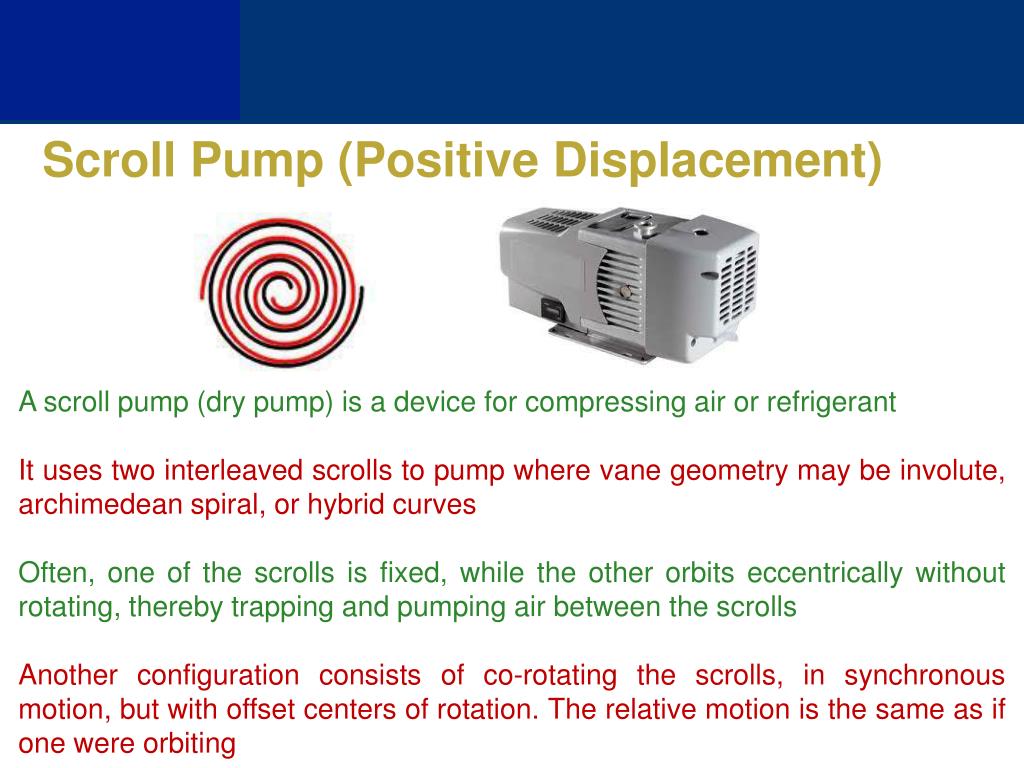 Scroll Pump (Positive Displacement)

A scroll pump (dry pump) is a device for compressing air or refrigerant

It uses two interleaved scrolls to pump where vane geometry may be involute, archimedean spiral, or hybrid curves

Often, one of the scrolls is fixed, while the other orbits eccentrically without rotating, thereby trapping and pumping air between the scrolls

Another configuration consists of co-rotating the scrolls, in synchronous motion, but with offset centers of rotation. The relative motion is the same as if one were orbiting